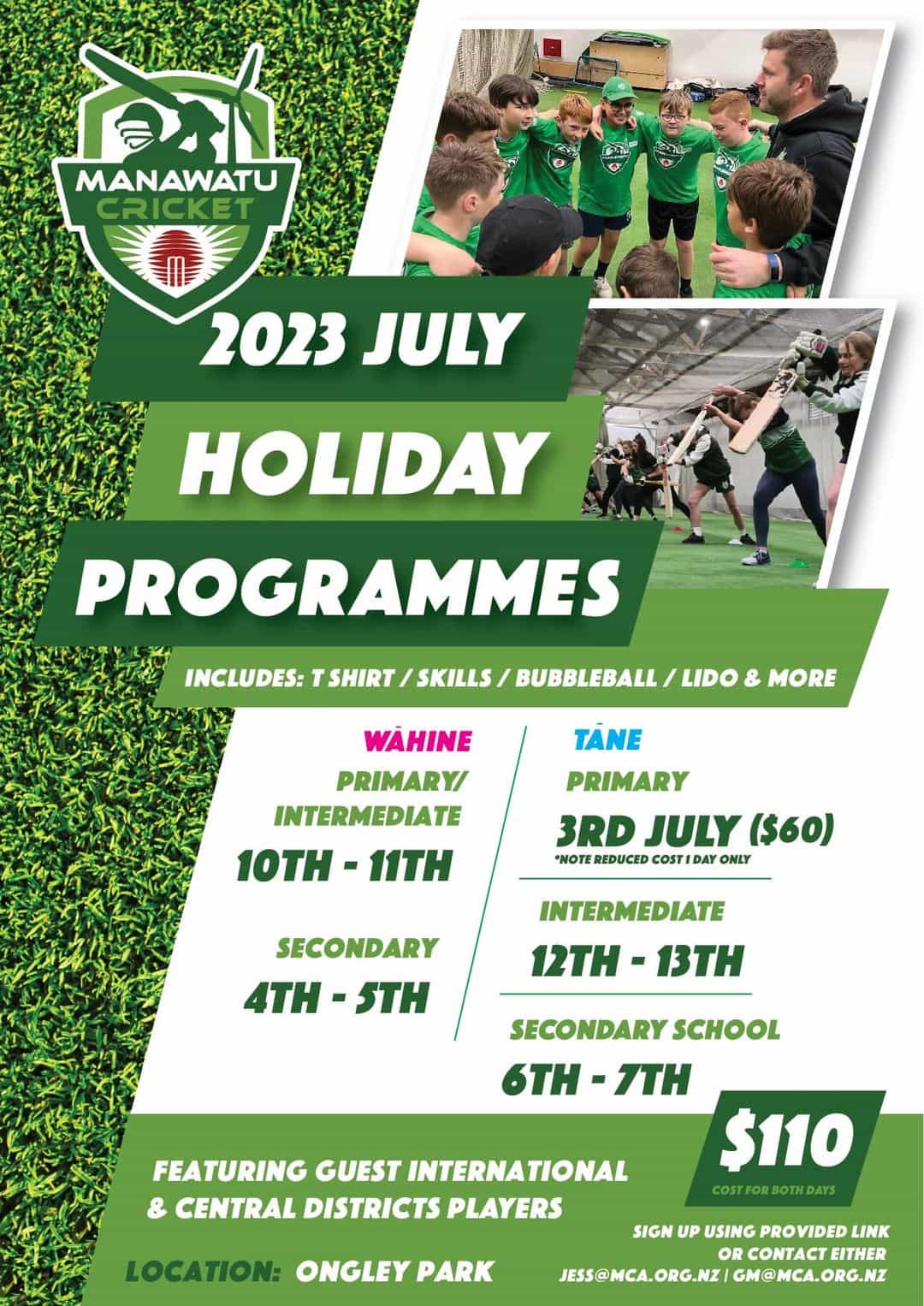 MANAWATU CRICKET

2023 JULY
HOLIDAY
PROGRAMMES

INCLUDES: T SHIRT / SKILLS / BUBBLEBALL / LIDO & MORE

WĀHINE

PRIMARY/ INTERMEDIATE

10TH - 11TH

SECONDARY

4TH - 5TH

TĀNE

PRIMARY

3RD JULY ($60)
*NOTE REDUCED COST 1 DAY ONLY

INTERMEDIATE

12TH - 13TH

SECONDARY SCHOOL

6TH - 7TH

$110
COST FOR BOTH DAYS

FEATURING GUEST INTERNATIONAL & CENTRAL DISTRICTS PLAYERS

LOCATION: ONGLEY PARK

SIGN UP USING PROVIDED LINK OR CONTACT EITHER JESS@MCA.ORG.NZ | GM@MCA.ORG.NZ